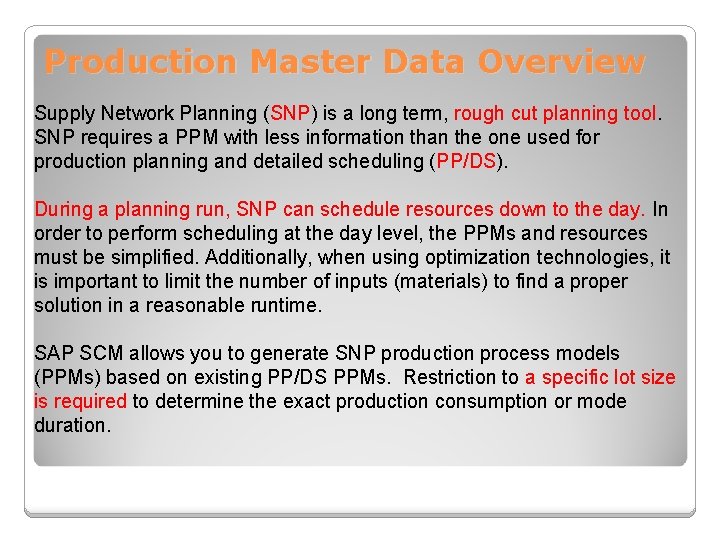 Production Master Data Overview

Supply Network Planning (SNP) is a long term, rough cut planning tool. SNP requires a PPM with less information than the one used for production planning and detailed scheduling (PP/DS).

During a planning run, SNP can schedule resources down to the day. In order to perform scheduling at the day level, the PPMs and resources must be simplified. Additionally, when using optimization technologies, it is important to limit the number of inputs (materials) to find a proper solution in a reasonable runtime.

SAP SCM allows you to generate SNP production process models (PPMs) based on existing PP/DS PPMs. Restriction to a specific lot size is required to determine the exact production consumption or mode duration.